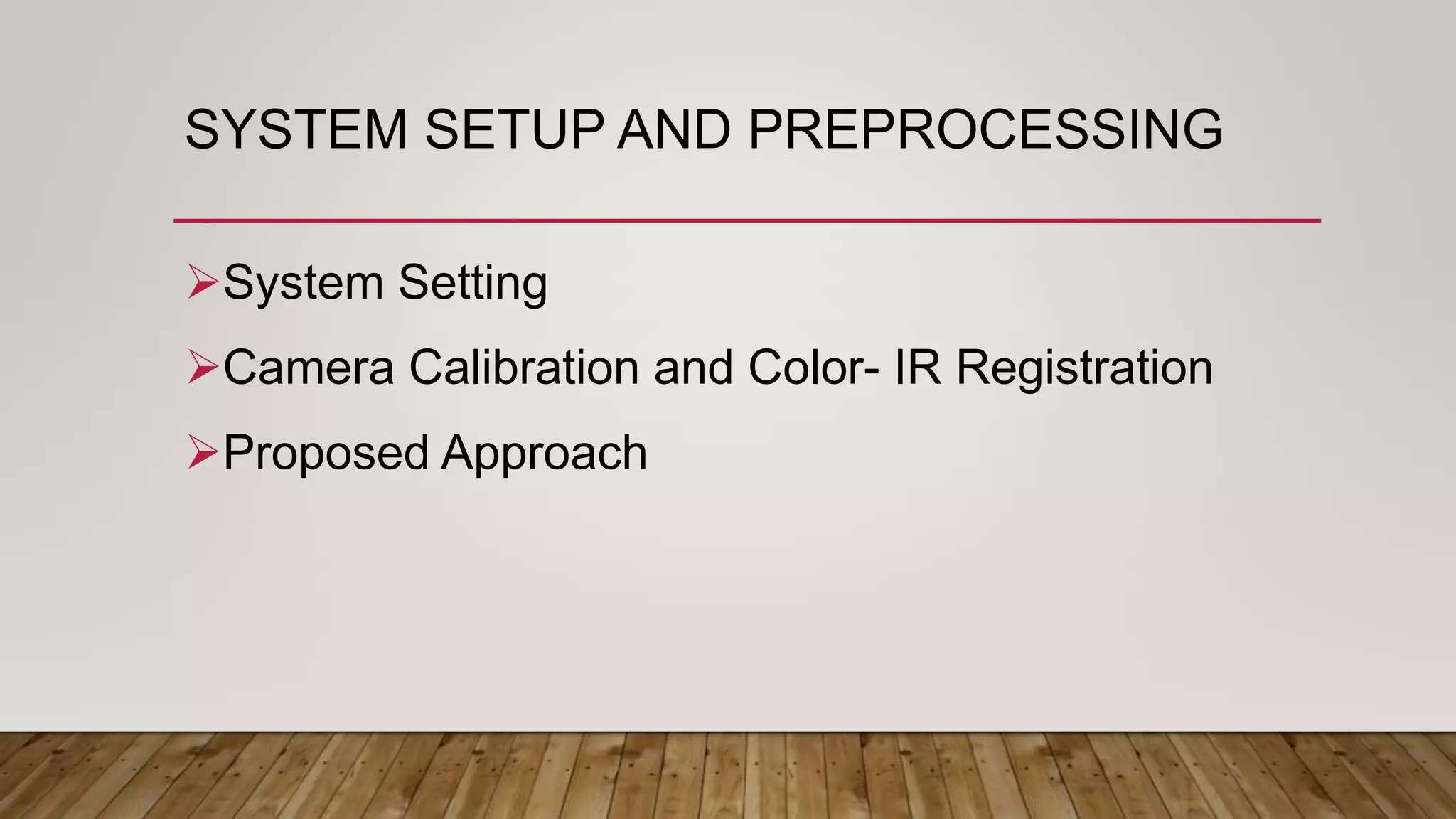 SYSTEM SETUP AND PREPROCESSING

➢System Setting

➢Camera Calibration and Color- IR Registration

➢Proposed Approach